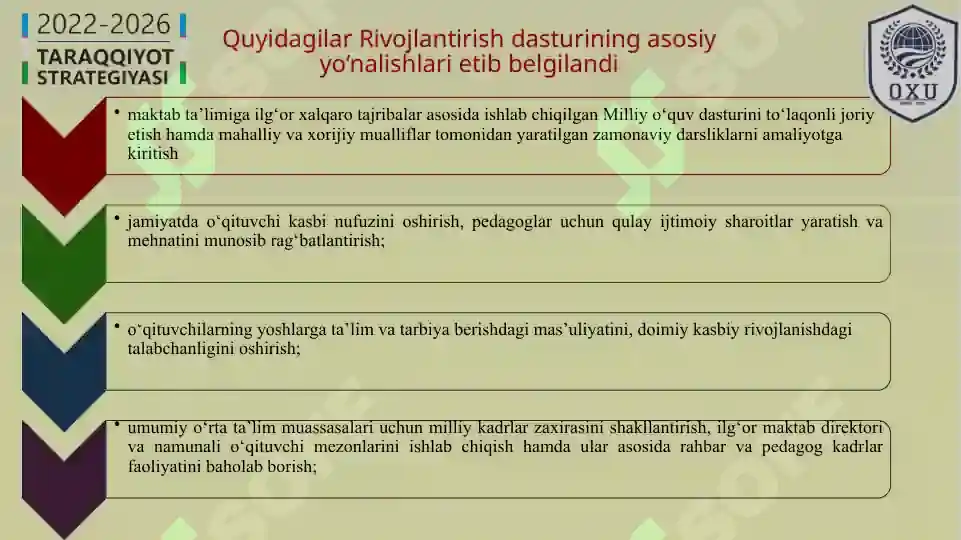 2022-2026
TARAQQIYOT STRATEGIYASI

Quyidagilar Rivojlantirish dasturining asosiy yo'nalishlari etib belgilandi

OXU

• maktab ta'limiga ilg'or xalqaro tajribalar asosida ishlab chiqilgan Milliy o'quv dasturini to'laqonli joriy etish hamda mahalliy va xorijiy mualliflar tomonidan yaratilgan zamonaviy darsliklarni amaliyotga kiritish

• jamiyatda o'qituvchi kasbi nufuzini oshirish, pedagoglar uchun qulay ijtimoiy sharoitlar yaratish va mehnatini munosib rag'batlantirish;

• o'qituvchilarning yoshlarga ta'lim va tarbiya berishdagi mas'uliyatini, doimiy kasbiy rivojlanishdagi talabchanligini oshirish;

• umumiy o'rta ta'lim muassasalari uchun milliy kadrlar zaxirasini shakllantirish, ilg'or maktab direktori va namunali o'qituvchi mezonlarini ishlab chiqish hamda ular asosida rahbar va pedagog kadrlar faoliyatini baholab borish;